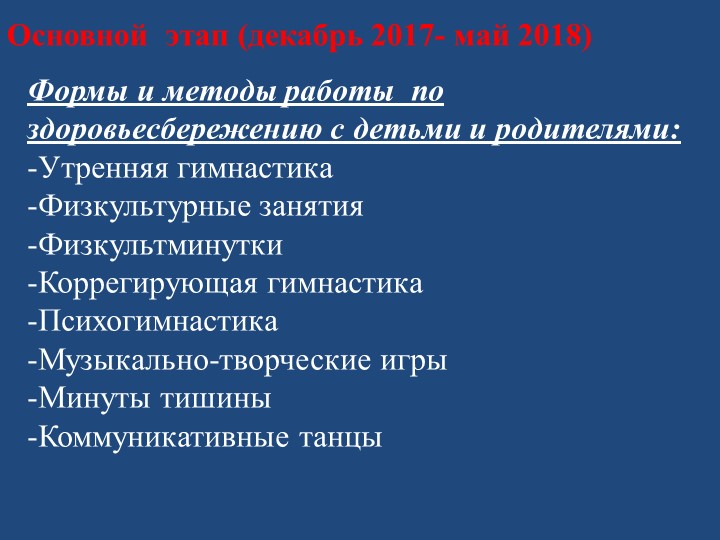 Основной этап (декабрь 2017- май 2018)

Формы и методы работы по здоровьесбережению с детьми и родителями:
-Утренняя гимнастика
-Физкультурные занятия
-Физкультминутки
-Коррегирующая гимнастика
-Психогимнастика
-Музыкально-творческие игры
-Минуты тишины
-Коммуникативные танцы